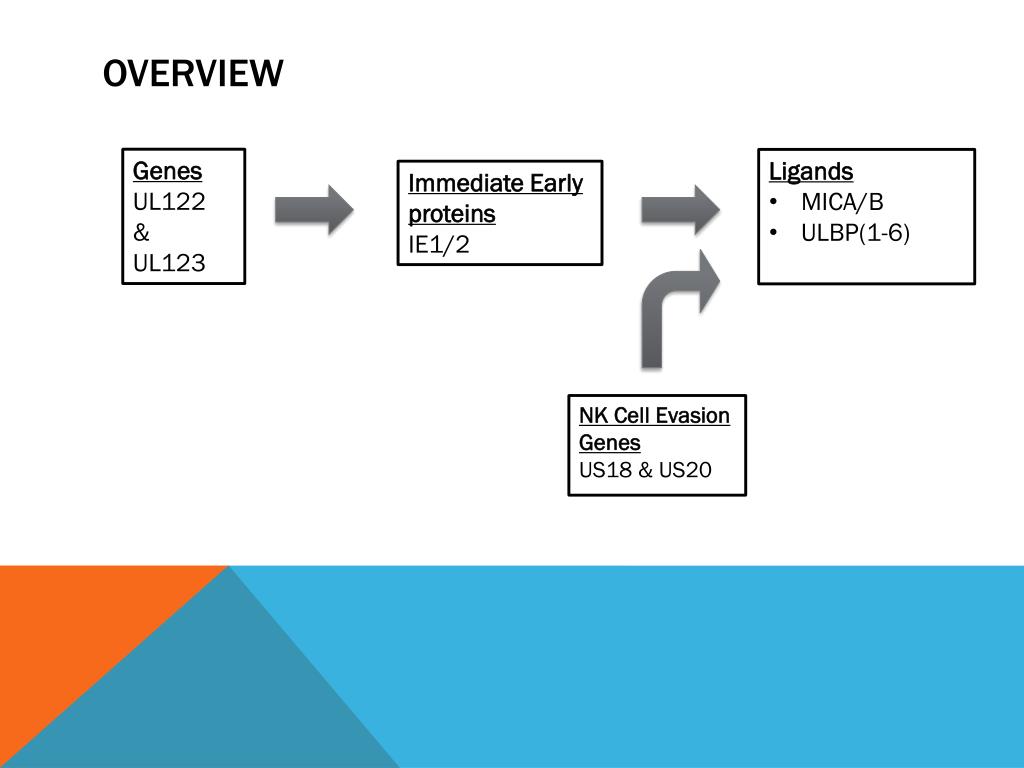 OVERVIEW

Genes
UL122
&
UL123

Immediate Early proteins
IE1/2

Ligands
• MICA/B
• ULBP(1-6)

NK Cell Evasion Genes
US18 & US20